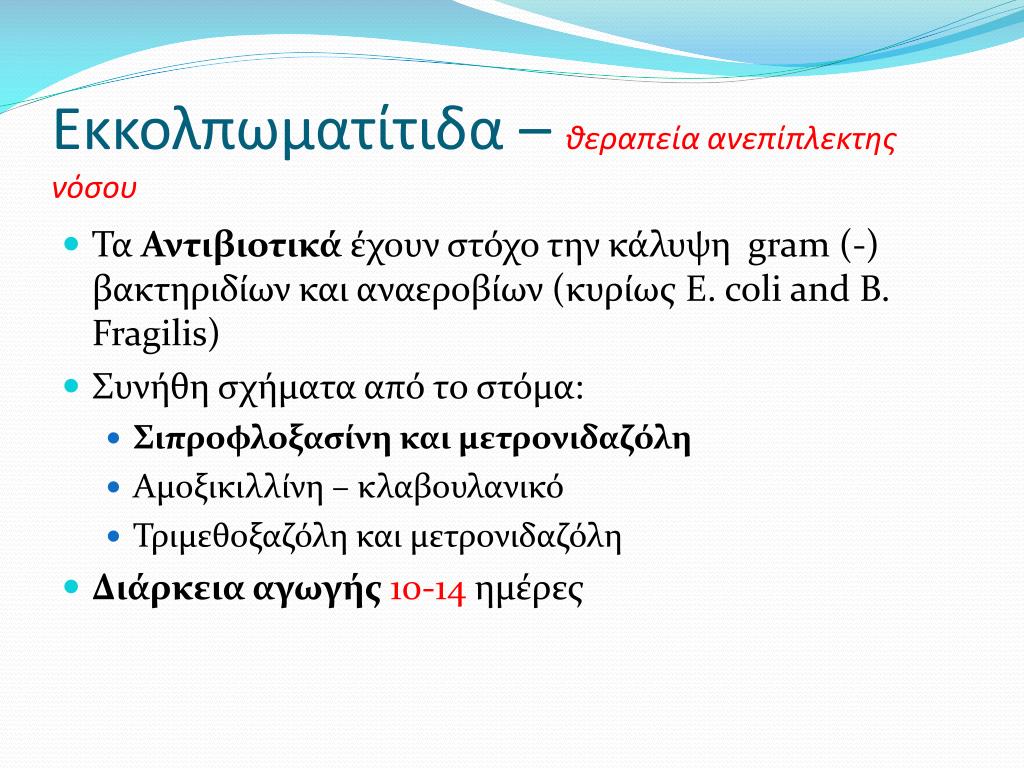 Εκκολπωματίτιδα – θεραπεία ανεπίπλεκτης νόσου

Τα Αντιβιοτικά έχουν στόχο την κάλυψη gram (-) βακτηριδίων και αναεροβίων (κυρίως E. coli and B. Fragilis)

Συνήθη σχήματα από το στόμα:

Σιπροφλοξασίνη και μετρονιδαζόλη

Αμοξικιλλίνη – κλαβουλανικό

Τριμεθοξαζόλη και μετρονιδαζόλη

Διάρκεια αγωγής 10-14 ημέρες